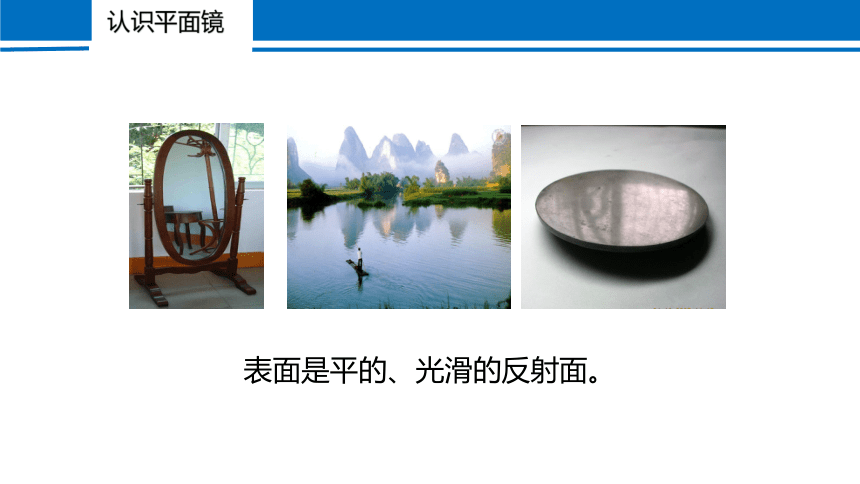 认识平面镜

表面是平的、光滑的反射面。